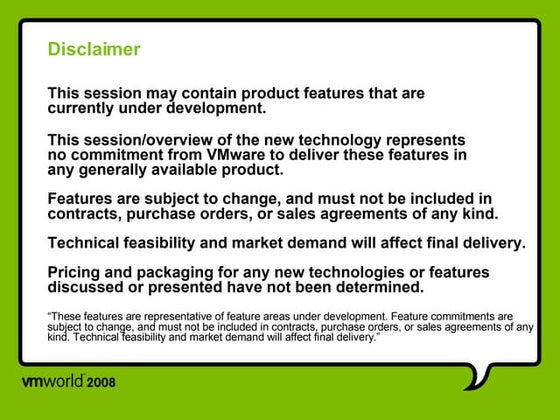 Disclaimer

This session may contain product features that are currently under development.

This session/overview of the new technology represents no commitment from VMware to deliver these features in any generally available product.

Features are subject to change, and must not be included in contracts, purchase orders, or sales agreements of any kind.

Technical feasibility and market demand will affect final delivery.

Pricing and packaging for any new technologies or features discussed or presented have not been determined.

"These features are representative of feature areas under development. Feature commitments are subject to change, and must not be included in contracts, purchase orders, or sales agreements of any kind. Technical feasibility and market demand will affect final delivery."

vmworld 2008